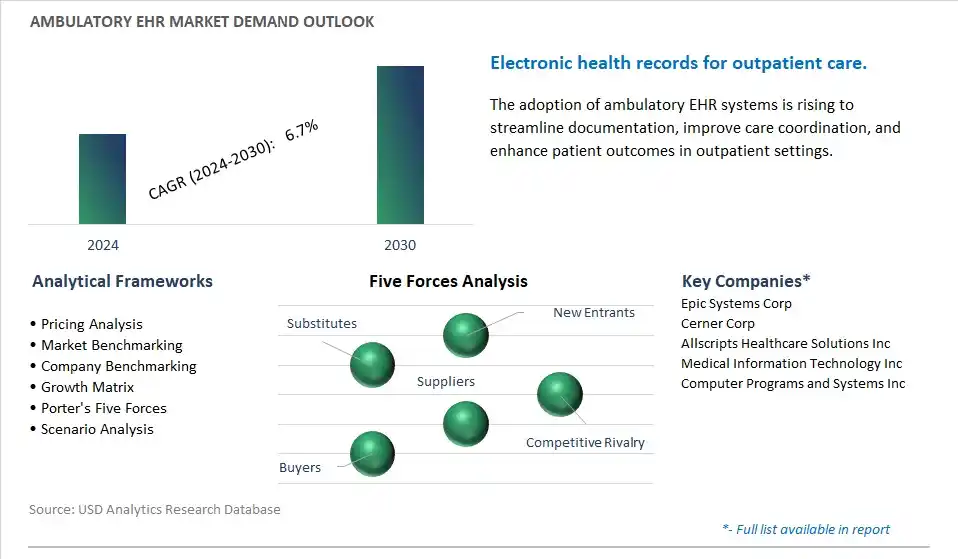 AMBULATORY EHR MARKET DEMAND OUTLOOK

CAGR (2024-2030): 6.7%

2024

2030

Electronic health records for outpatient care.

The adoption of ambulatory EHR systems is rising to streamline documentation, improve care coordination, and enhance patient outcomes in outpatient settings.

Analytical Frameworks

• Pricing Analysis
• Market Benchmarking
• Company Benchmarking
• Growth Matrix
• Porter's Five Forces
• Scenario Analysis

Five Forces Analysis

Substitutes

New Entrants

Suppliers

Competitive Rivalry

Buyers

Key Companies*

Epic Systems Corp
Cerner Corp
Allscripts Healthcare Solutions Inc
Medical Information Technology Inc
Computer Programs and Systems Inc

Source: USD Analytics Research Database

*- Full list available in report